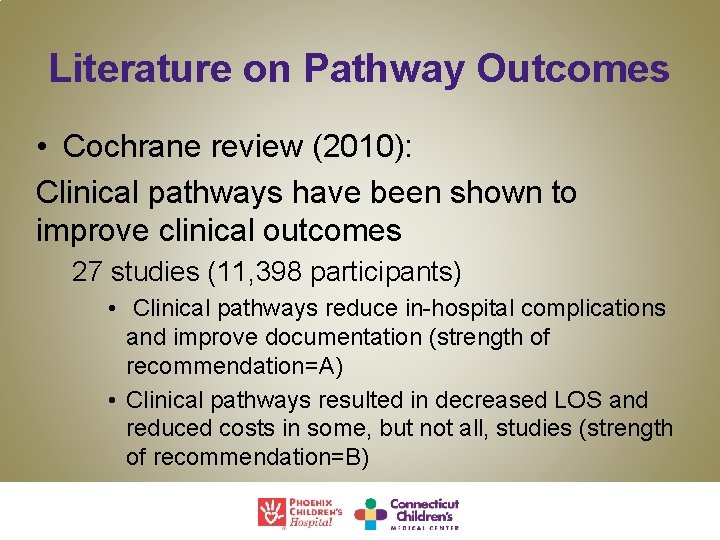 Literature on Pathway Outcomes

• Cochrane review (2010):

Clinical pathways have been shown to improve clinical outcomes

27 studies (11,398 participants)

• Clinical pathways reduce in-hospital complications and improve documentation (strength of recommendation=A)

• Clinical pathways resulted in decreased LOS and reduced costs in some, but not all, studies (strength of recommendation=B)

PHOENIX CHILDREN'S Hospital

Connecticut Children's MEDICAL CENTER